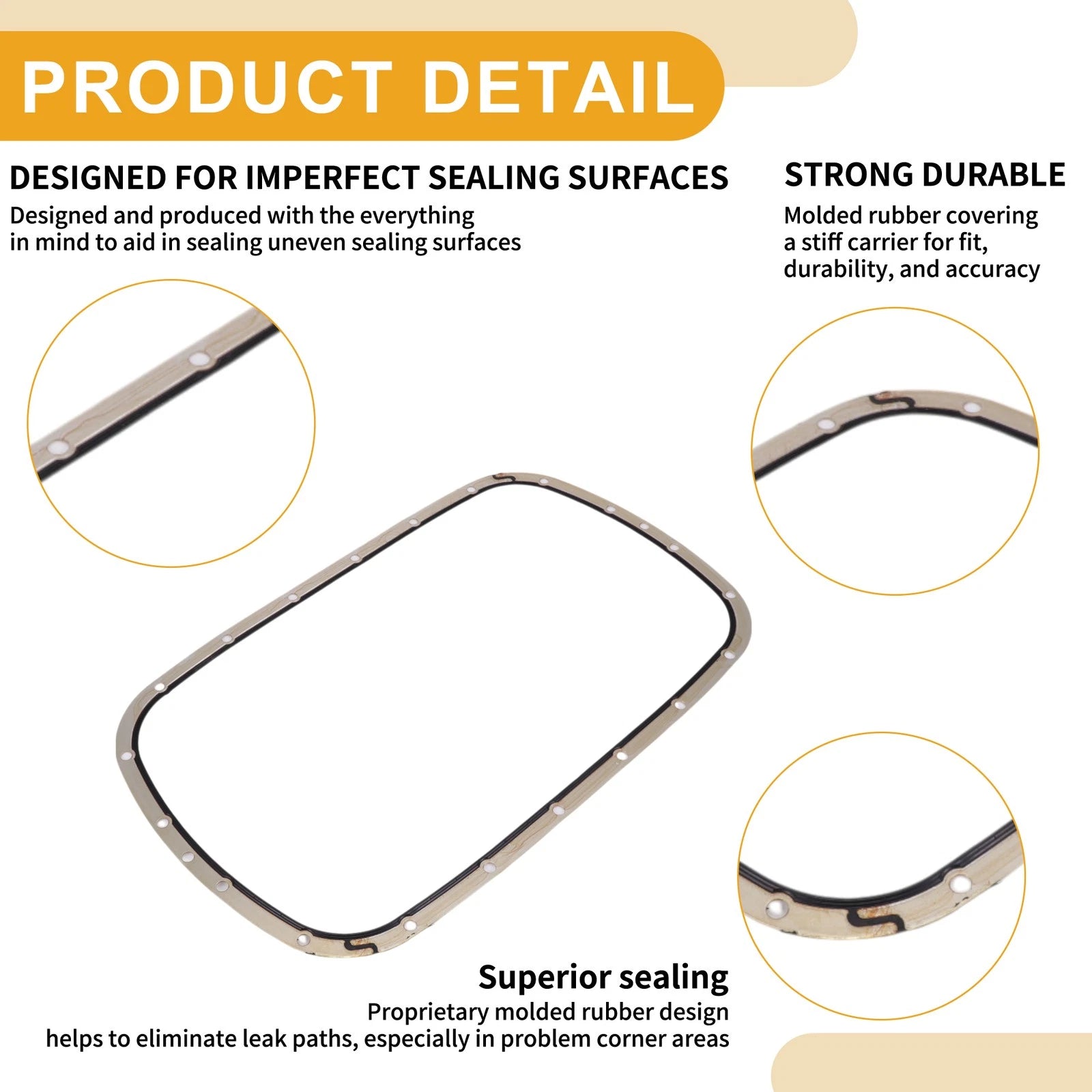 PRODUCT DETAIL

DESIGNED FOR IMPERFECT SEALING SURFACES

Designed and produced with the everything in mind to aid in sealing uneven sealing surfaces

STRONG DURABLE

Molded rubber covering a stiff carrier for fit, durability, and accuracy

Superior sealing

Proprietary molded rubber design helps to eliminate leak paths, especially in problem corner areas